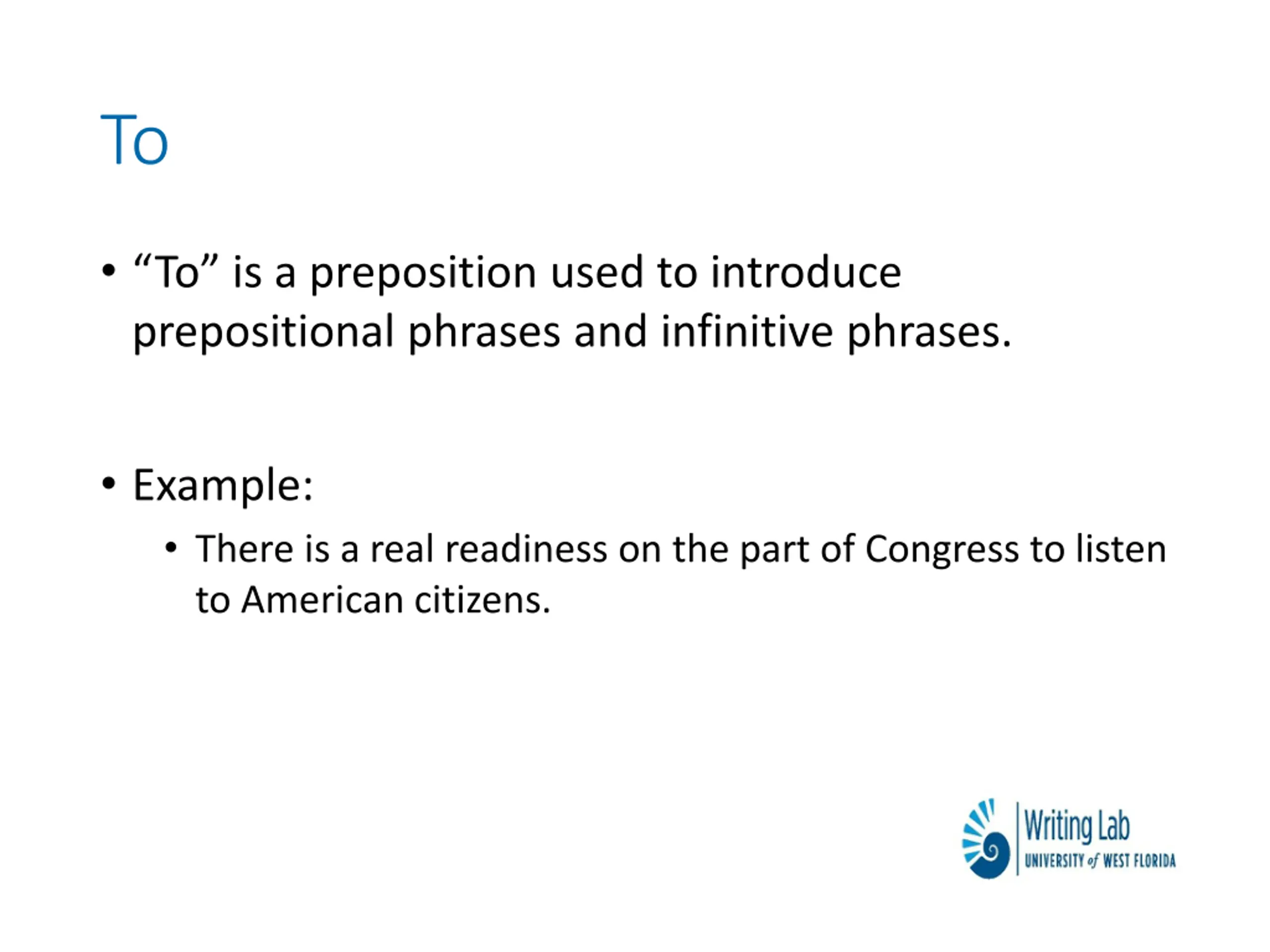 To

• “To” is a preposition used to introduce prepositional phrases and infinitive phrases.

• Example:
  • There is a real readiness on the part of Congress to listen to American citizens.

Writing Lab
UNIVERSITY of WEST FLORIDA